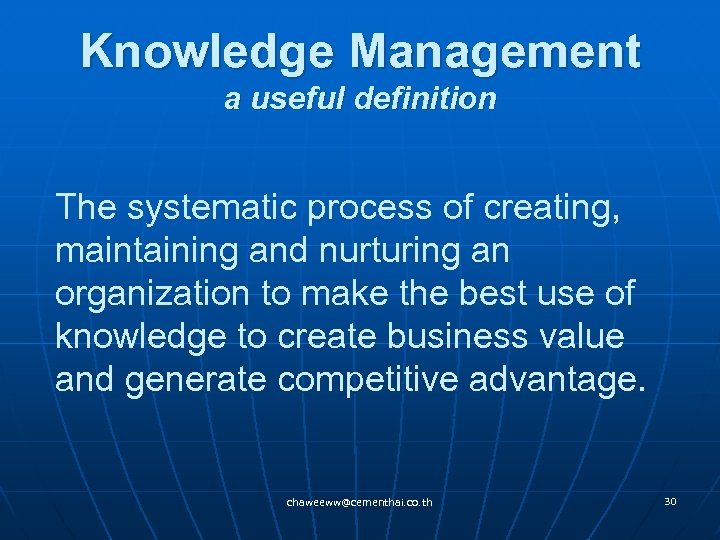 Knowledge Management
a useful definition

The systematic process of creating, maintaining and nurturing an organization to make the best use of knowledge to create business value and generate competitive advantage.

chaweeww@cementhai.co.th

30